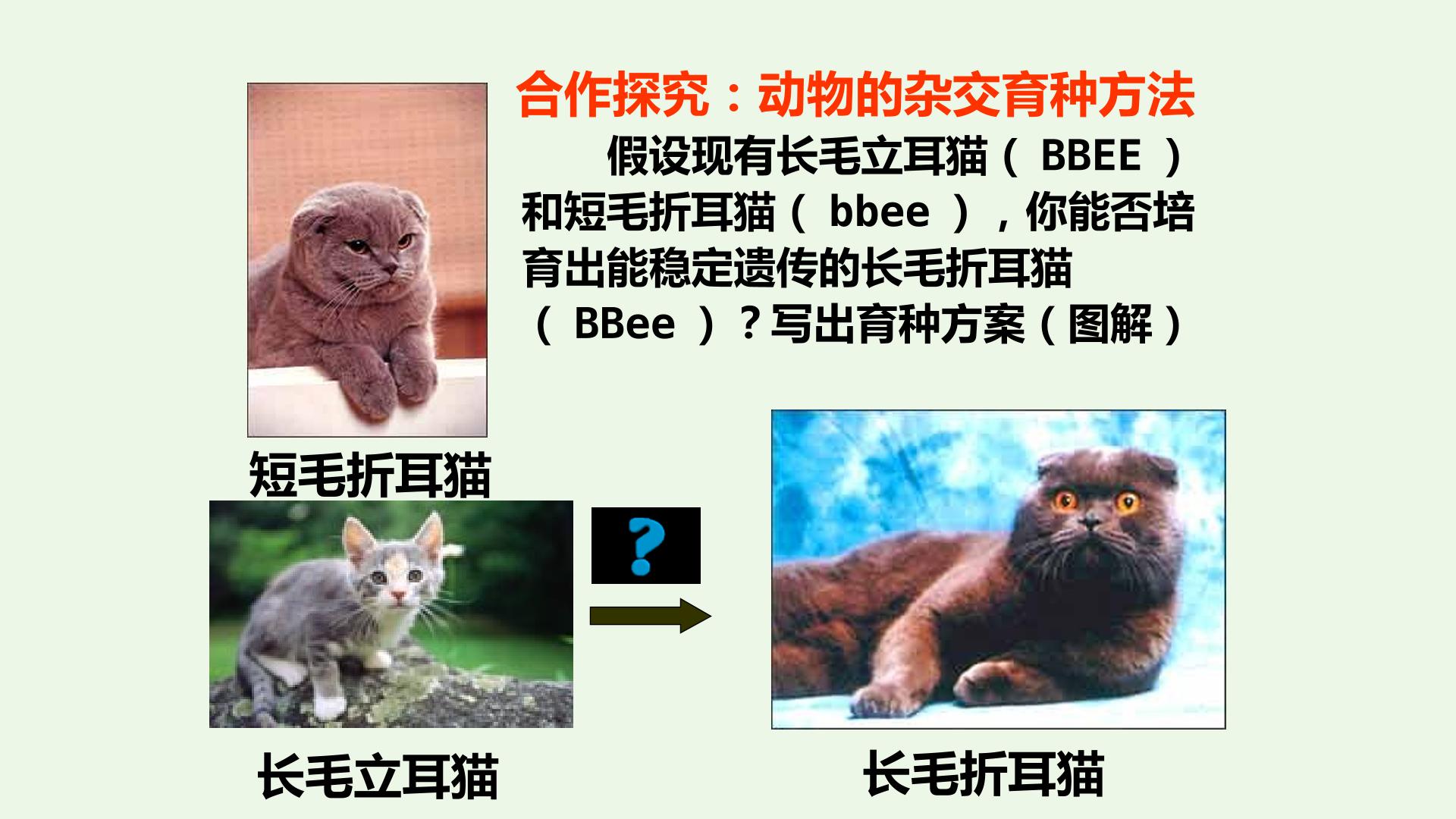 合作探究：动物的杂交育种方法

假设现有长毛立耳猫（ BBEE ）和短毛折耳猫（ bbee ），你能否培育出能稳定遗传的长毛折耳猫（ BBee ）？写出育种方案（图解）

短毛折耳猫

?

长毛立耳猫

长毛折耳猫